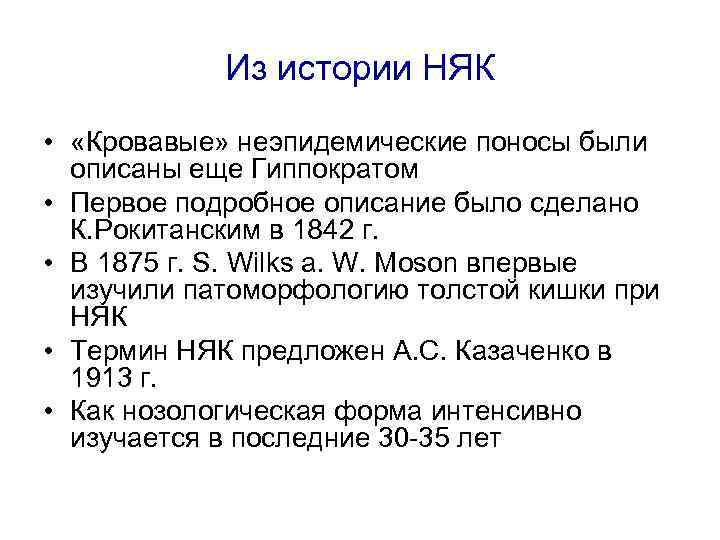 Из истории НЯК

• «Кровавые» неэпидемические поносы были описаны еще Гиппократом
• Первое подробное описание было сделано К.Рокитанским в 1842 г.
• В 1875 г. S. Wilks a. W. Moson впервые изучили патоморфологию толстой кишки при НЯК
• Термин НЯК предложен А.С. Казаченко в 1913 г.
• Как нозологическая форма интенсивно изучается в последние 30-35 лет